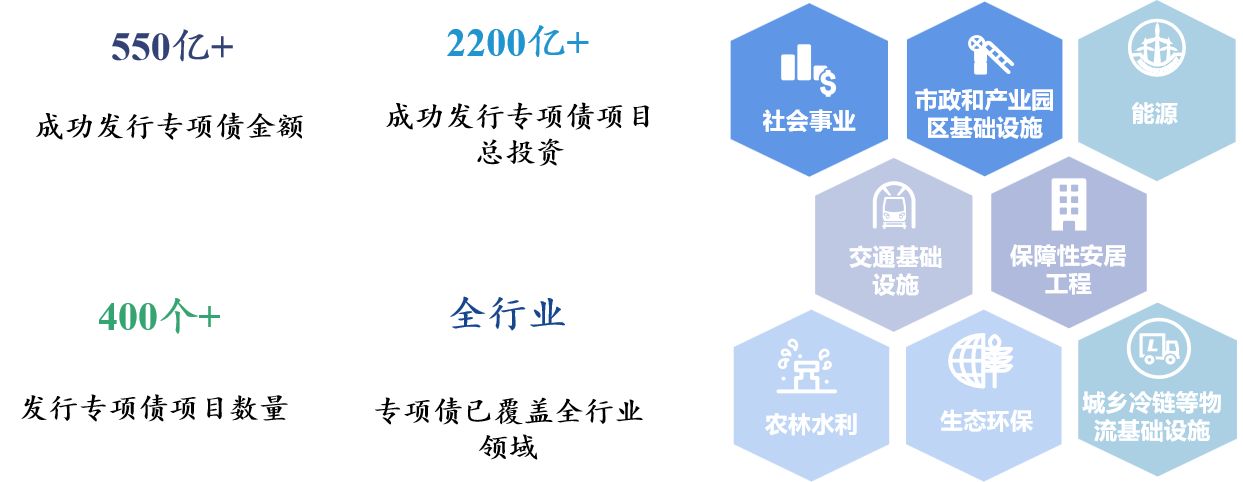 550亿+

成功发行专项债金额

2200亿+

成功发行专项债项目总投资

400个+

发行专项债项目数量

全行业

专项债已覆盖全行业领域

社会事业

市政和产业园区基础设施

能源

交通基础设施

保障性安居工程

农林水利

生态环保

城乡冷链等物流基础设施